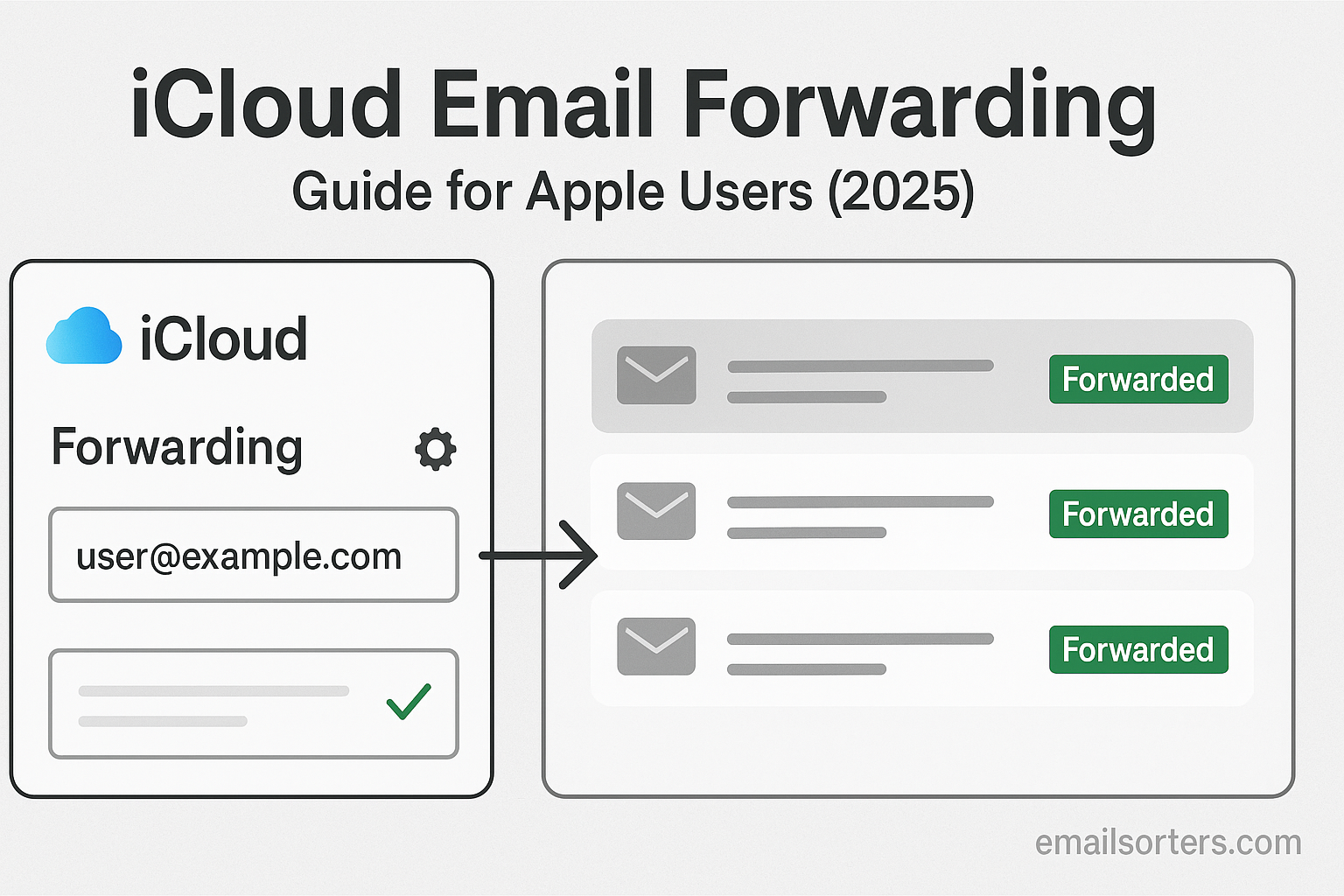 iCloud Email Forwarding
Guide for Apple Users (2025)

iCloud

Forwarding

user@example.com

Forwarded

Forwarded

Forwarded

emailsorters.com